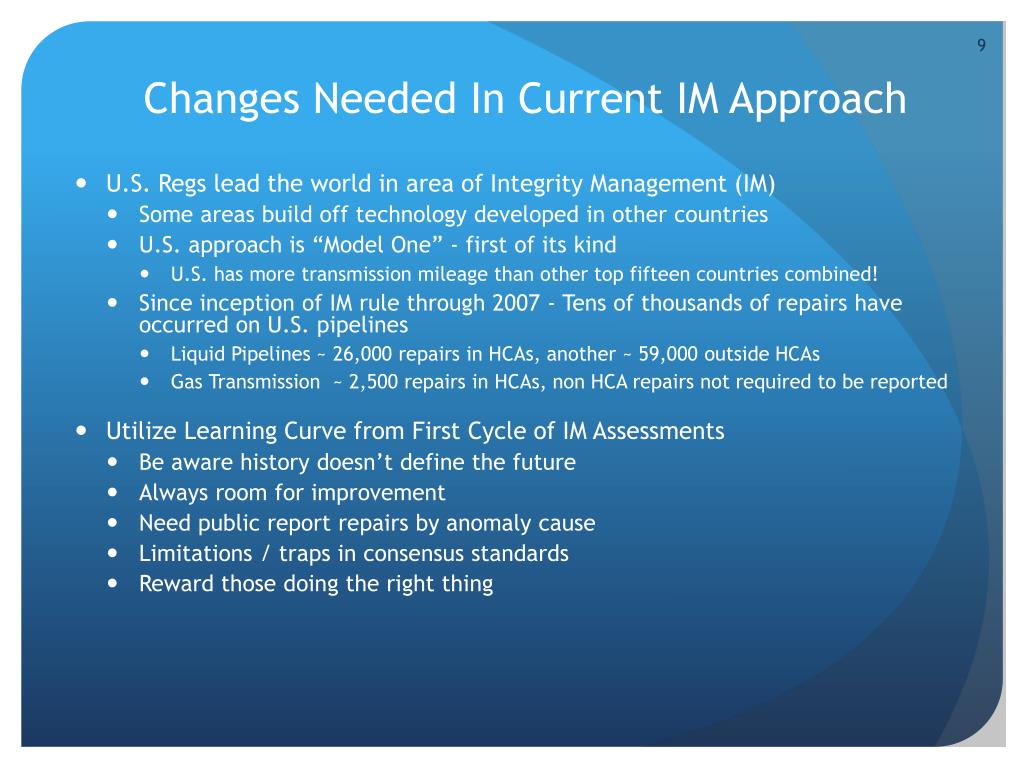 9

Changes Needed In Current IM Approach

- U.S. Regs lead the world in area of Integrity Management (IM)
  - Some areas build off technology developed in other countries
  - U.S. approach is “Model One” - first of its kind
    - U.S. has more transmission mileage than other top fifteen countries combined!
  - Since inception of IM rule through 2007 - Tens of thousands of repairs have occurred on U.S. pipelines
    - Liquid Pipelines ~ 26,000 repairs in HCAs, another ~ 59,000 outside HCAs
    - Gas Transmission ~ 2,500 repairs in HCAs, non HCA repairs not required to be reported

- Utilize Learning Curve from First Cycle of IM Assessments
  - Be aware history doesn’t define the future
  - Always room for improvement
  - Need public report repairs by anomaly cause
  - Limitations / traps in consensus standards
  - Reward those doing the right thing